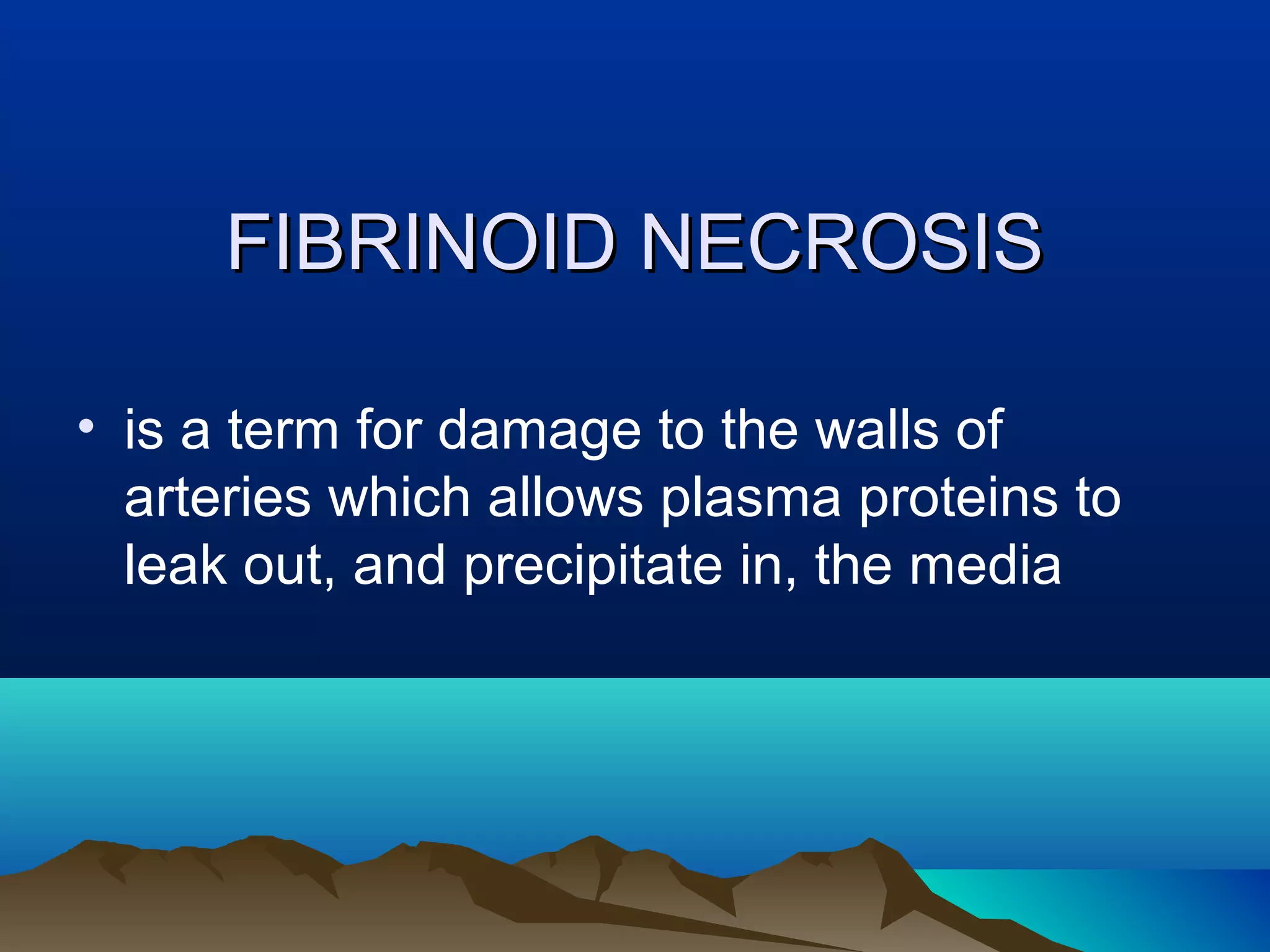 FIBRINOID NECROSIS

• is a term for damage to the walls of arteries which allows plasma proteins to leak out, and precipitate in, the media